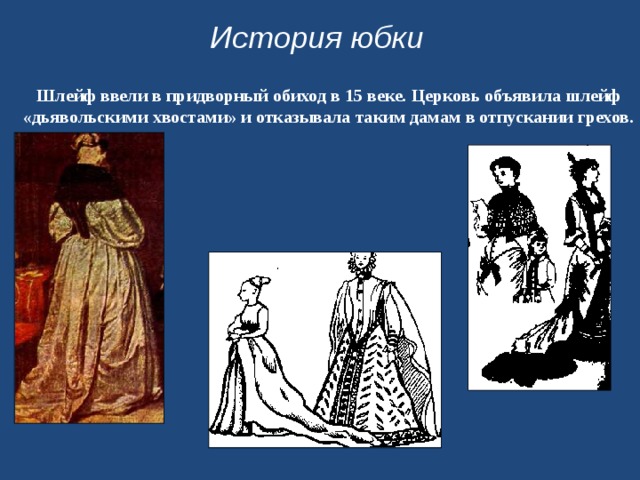 История юбки

Шлейф ввели в придворный обиход в 15 веке. Церковь объявила шлейф «дьявольскими хвостами» и отказывала таким дамам в отпускании грехов.